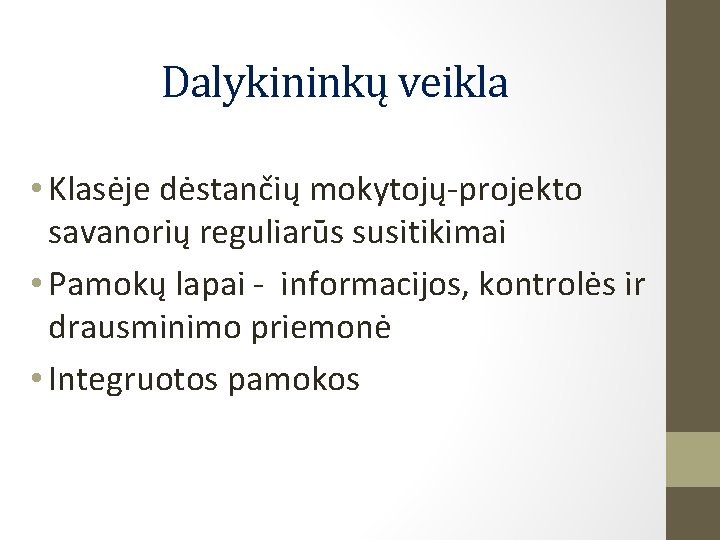 Dalykininkų veikla

• Klasėje dėstančių mokytojų-projekto savanorių reguliarūs susitikimai
• Pamokų lapai - informacijos, kontrolės ir drausminimo priemonė
• Integruotos pamokos